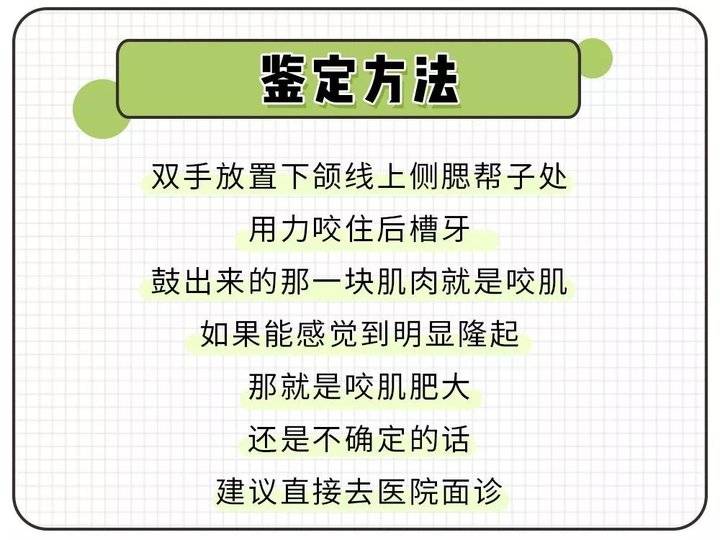 鉴定方法

双手放置下颌线上侧腮帮子处
用力咬住后槽牙
鼓出来的那一块肌肉就是咬肌
如果能感觉到明显隆起
那就是咬肌肥大
还是不确定的话
建议直接去医院面诊